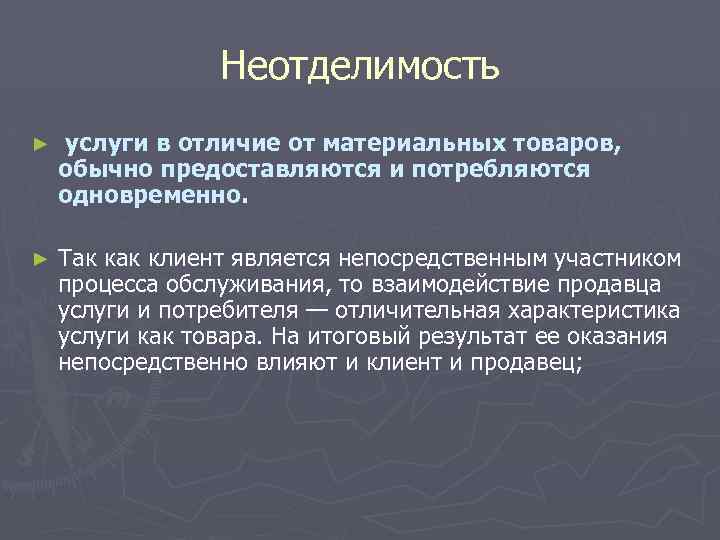 Неотделимость

► услуги в отличие от материальных товаров, обычно предоставляются и потребляются одновременно.

► Так как клиент является непосредственным участником процесса обслуживания, то взаимодействие продавца услуги и потребителя — отличительная характеристика услуги как товара. На итоговый результат ее оказания непосредственно влияют и клиент и продавец;